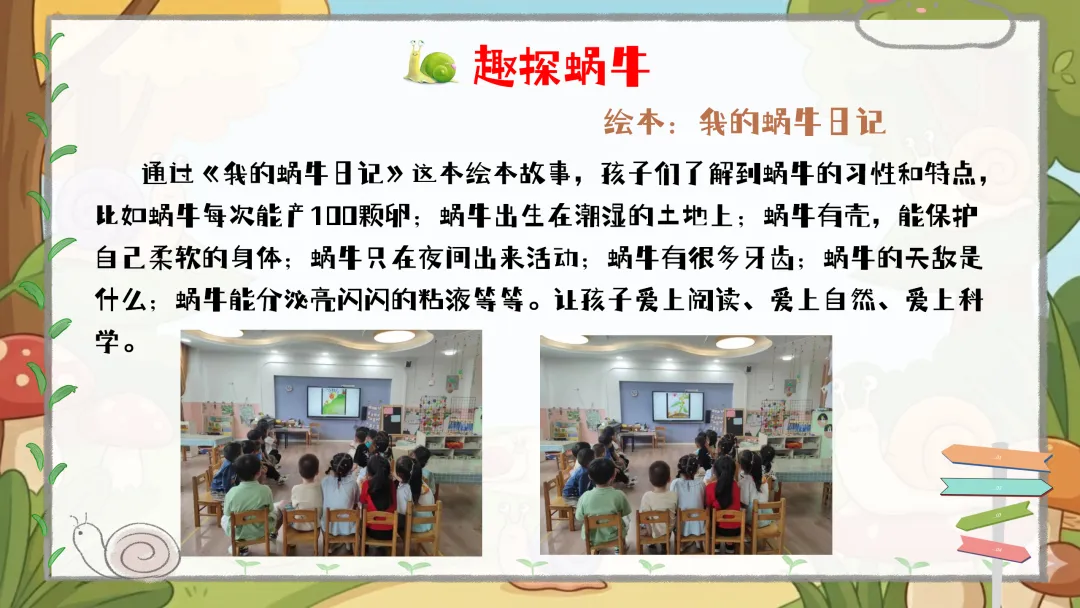 趣探蜗牛

绘本：我的蜗牛日记

通过《我的蜗牛日记》这本绘本故事，孩子们了解到蜗牛的习性和特点，比如蜗牛每次能产100颗卵；蜗牛出生在潮湿的土地上；蜗牛有壳，能保护自己柔软的身体；蜗牛只在夜间出来活动；蜗牛有很多牙齿；蜗牛的天敌是什么；蜗牛能分泌亮闪闪的粘液等等。让孩子爱上阅读、爱上自然、爱上科学。